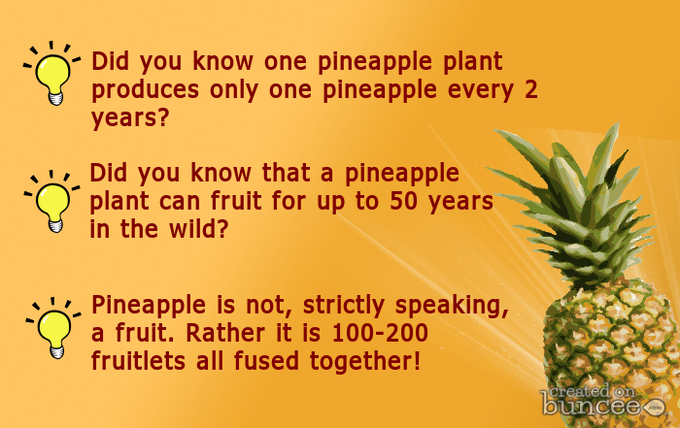 Did you know one pineapple plant produces only one pineapple every 2 years?

Did you know that a pineapple plant can fruit for up to 50 years in the wild?

Pineapple is not, strictly speaking, a fruit. Rather it is 100-200 fruitlets all fused together!

created on buncee.com